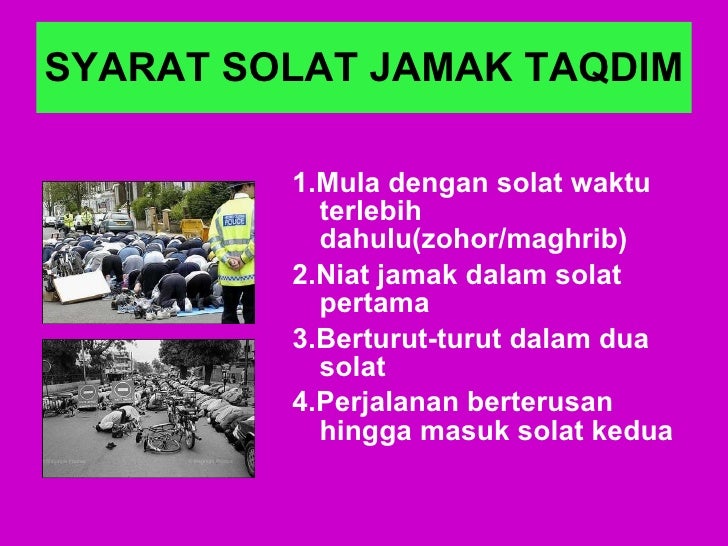 SYARAT SOLAT JAMAK TAQDIM

POLICE

1.Mula dengan solat waktu terlebih dahulu(zohor/maghrib)

2.Niat jamak dalam solat pertama

3.Berturut-turut dalam dua solat

4.Perjalanan berterusan hingga masuk solat kedua